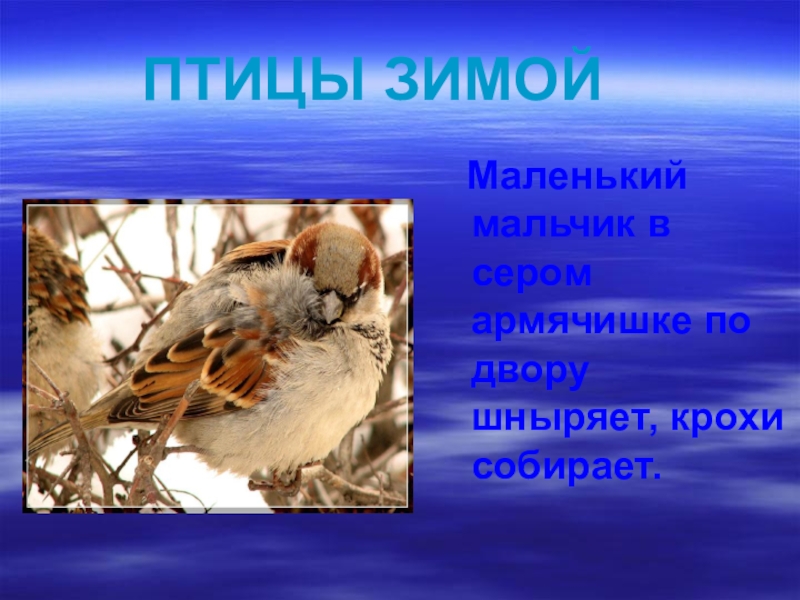 ПТИЦЫ ЗИМОЙ

Маленький мальчик в сером армячишке по двору шныряет, крохи собирает.